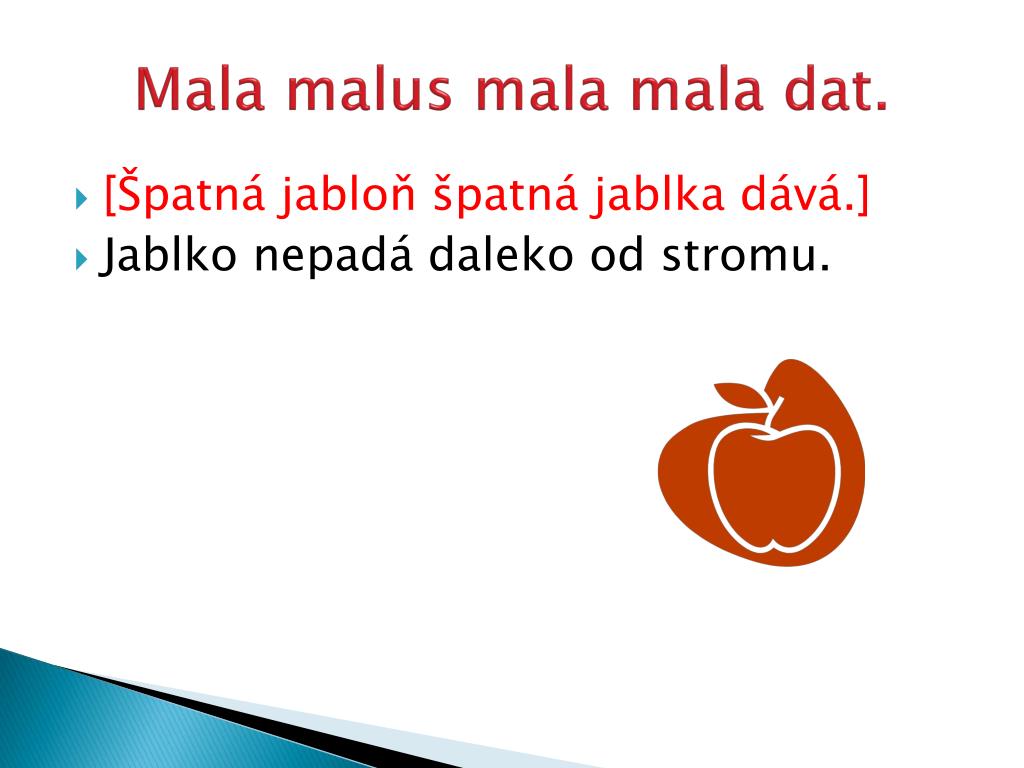 Mala malus mala mala dat.

[Špatná jabloň špatná jablka dává.]
Jablko nepadá daleko od stromu.